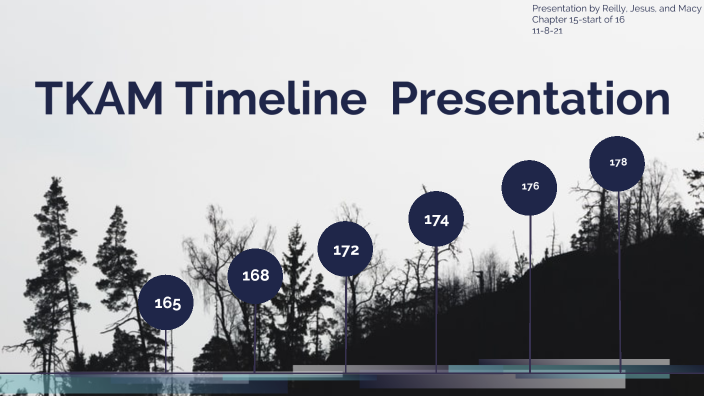 Presentation by Reilly, Jesus, and Macy
Chapter 15-start of 16
11-8-21

TKAM Timeline Presentation

165
168
172
174
176
178